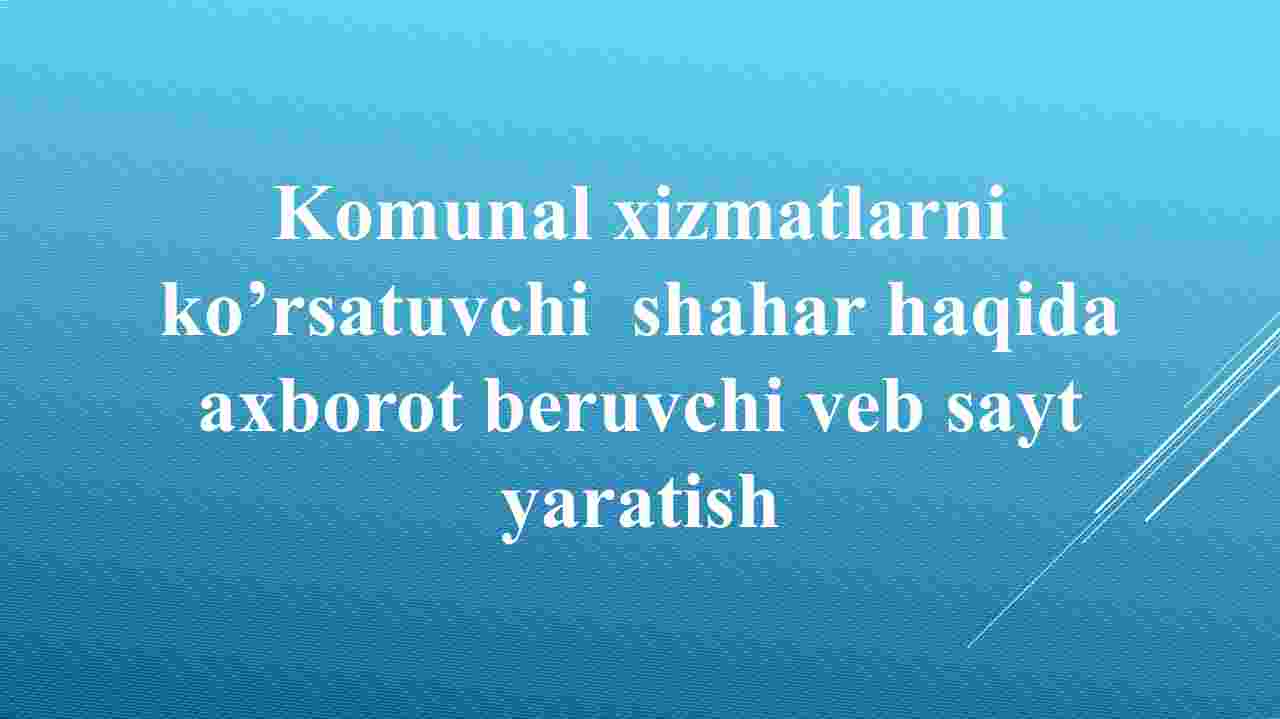 Komunal xizmatlarni ko’rsatuvchi  shahar haqida axborot beruvchi veb sayt yaratish